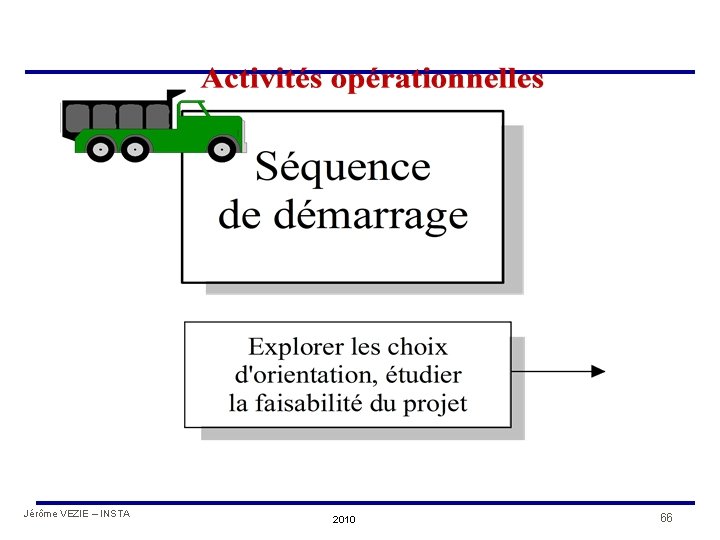 Activités opérationnelles

Séquence de démarrage

Explorer les choix d'orientation, étudier la faisabilité du projet

Jérôme VEZIE – INSTA

2010

66